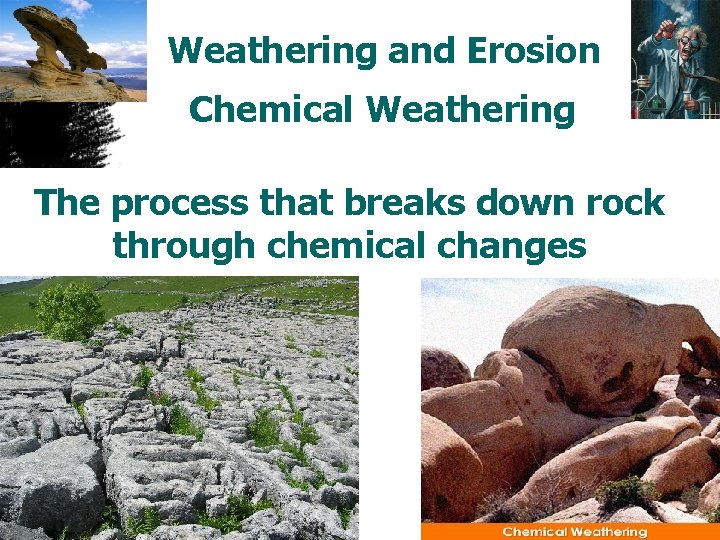 Weathering and Erosion
Chemical Weathering

The process that breaks down rock through chemical changes

Chemical Weathering